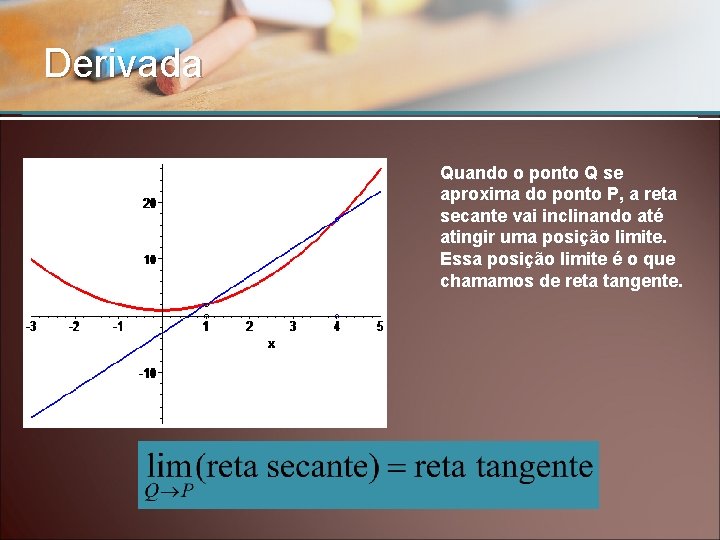 Derivada

20
10
-10
-3 -2 -1 1 2 3 4 5
x

Quando o ponto Q se aproxima do ponto P, a reta secante vai inclinando até atingir uma posição limite. Essa posição limite é o que chamamos de reta tangente.

$\lim_{Q \to P}(\text{reta secante}) = \text{reta tangente}$